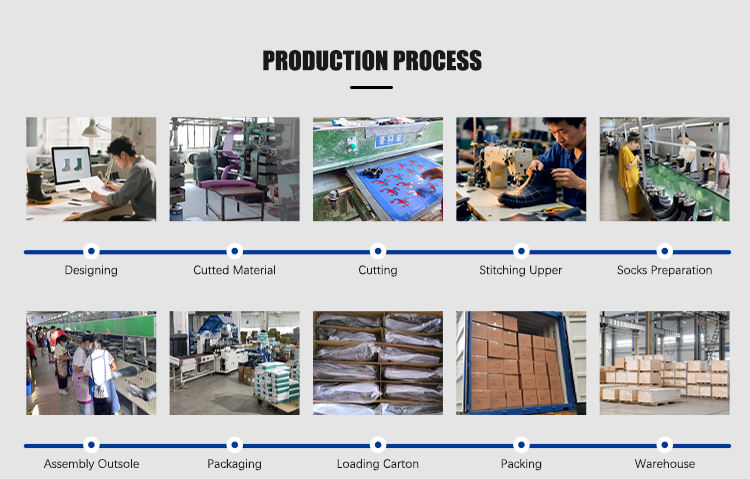 PRODUCTION PROCESS

Designing

Cutted Material

Cutting

Stitching Upper

Socks Preparation

Assembly Outsole

Packaging

Loading Carton

Packing

Warehouse